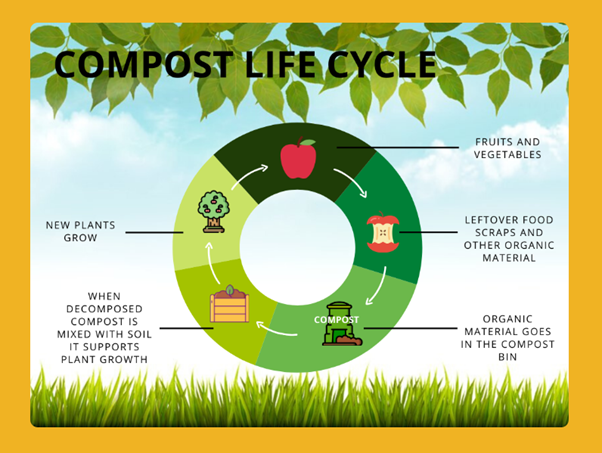 COMPOST LIFE CYCLE

FRUITS AND VEGETABLES

LEFTOVER FOOD SCRAPS AND OTHER ORGANIC MATERIAL

COMPOST

ORGANIC MATERIAL GOES IN THE COMPOST BIN

WHEN DECOMPOSED COMPOST IS MIXED WITH SOIL IT SUPPORTS PLANT GROWTH

NEW PLANTS GROW